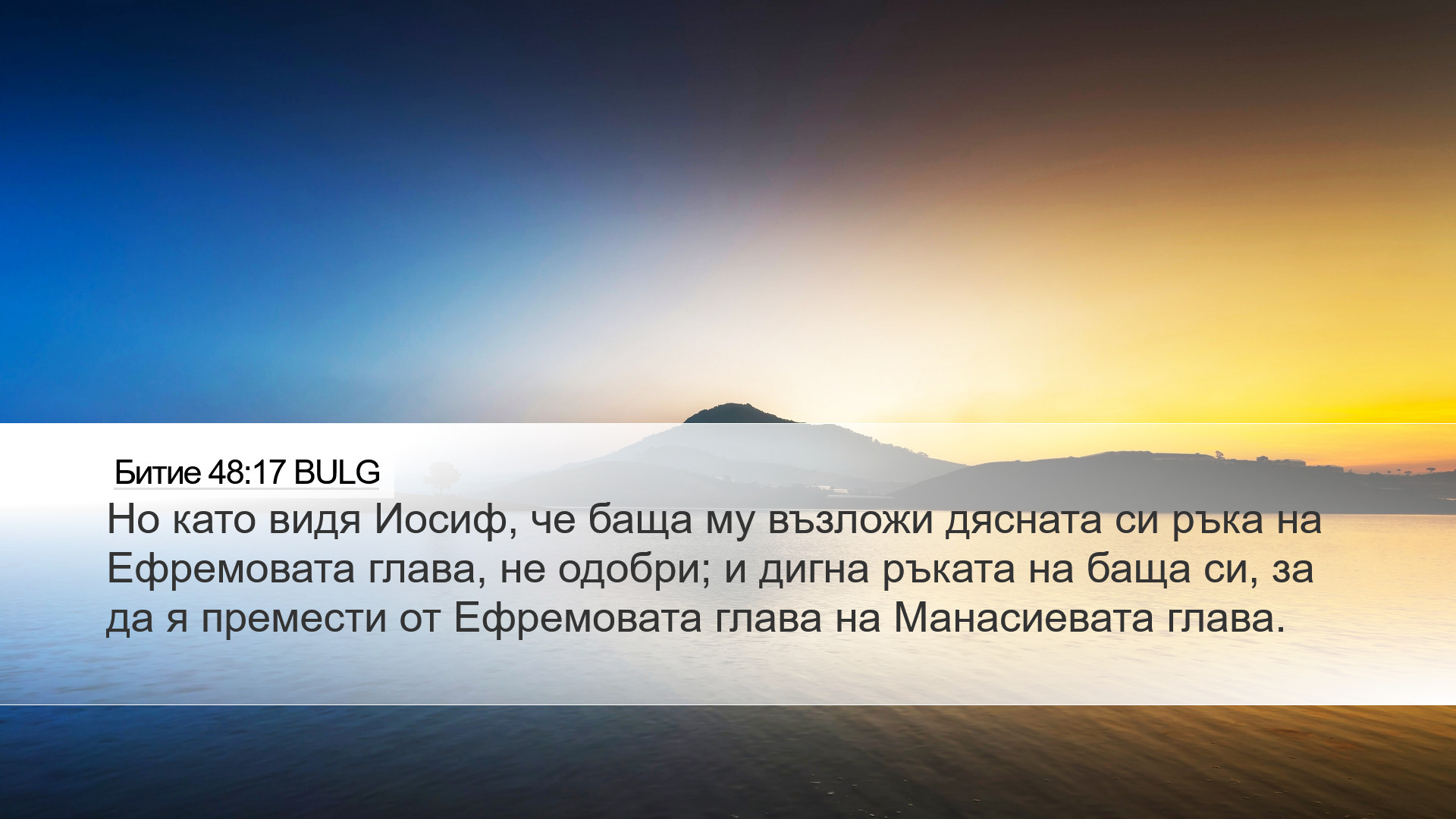 Битие 48:17 BULG

Но като видя Иосиф, че баща му възложи дясната си ръка на Ефремовата глава, не одобри; и дигна ръката на баща си, за да я премести от Ефремовата глава на Манасиевата глава.